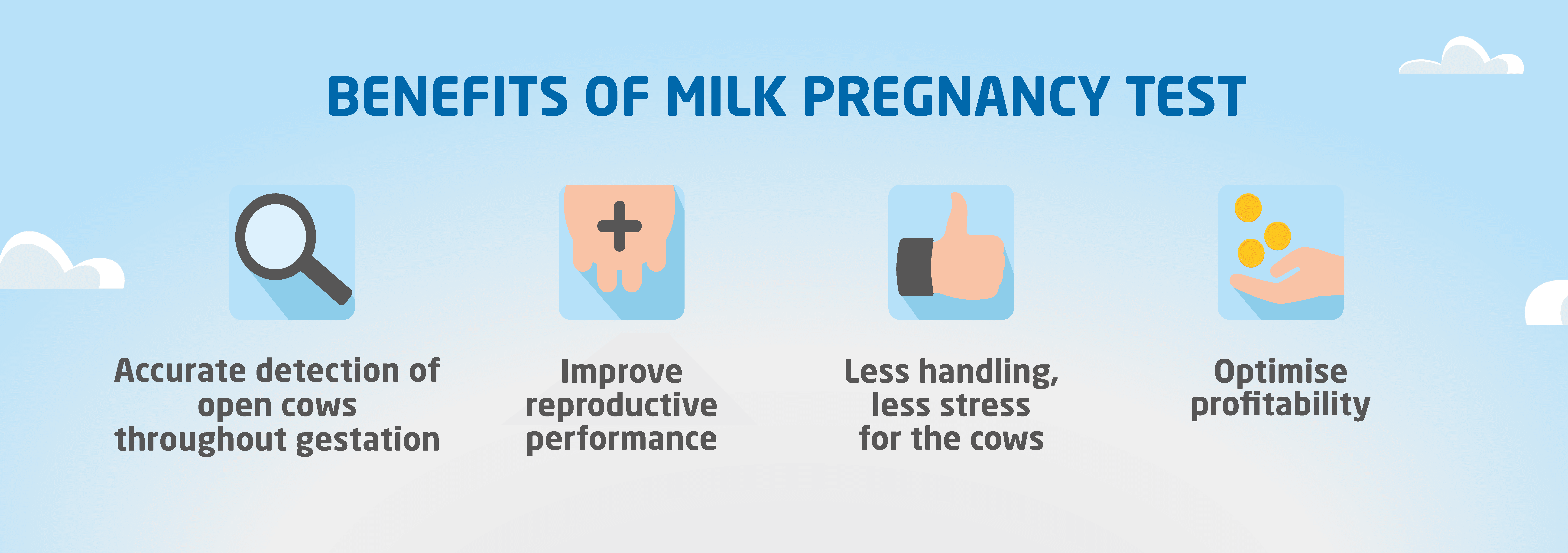 BENEFITS OF MILK PREGNANCY TEST

Accurate detection of open cows throughout gestation

Improve reproductive performance

Less handling, less stress for the cows

Optimise profitability